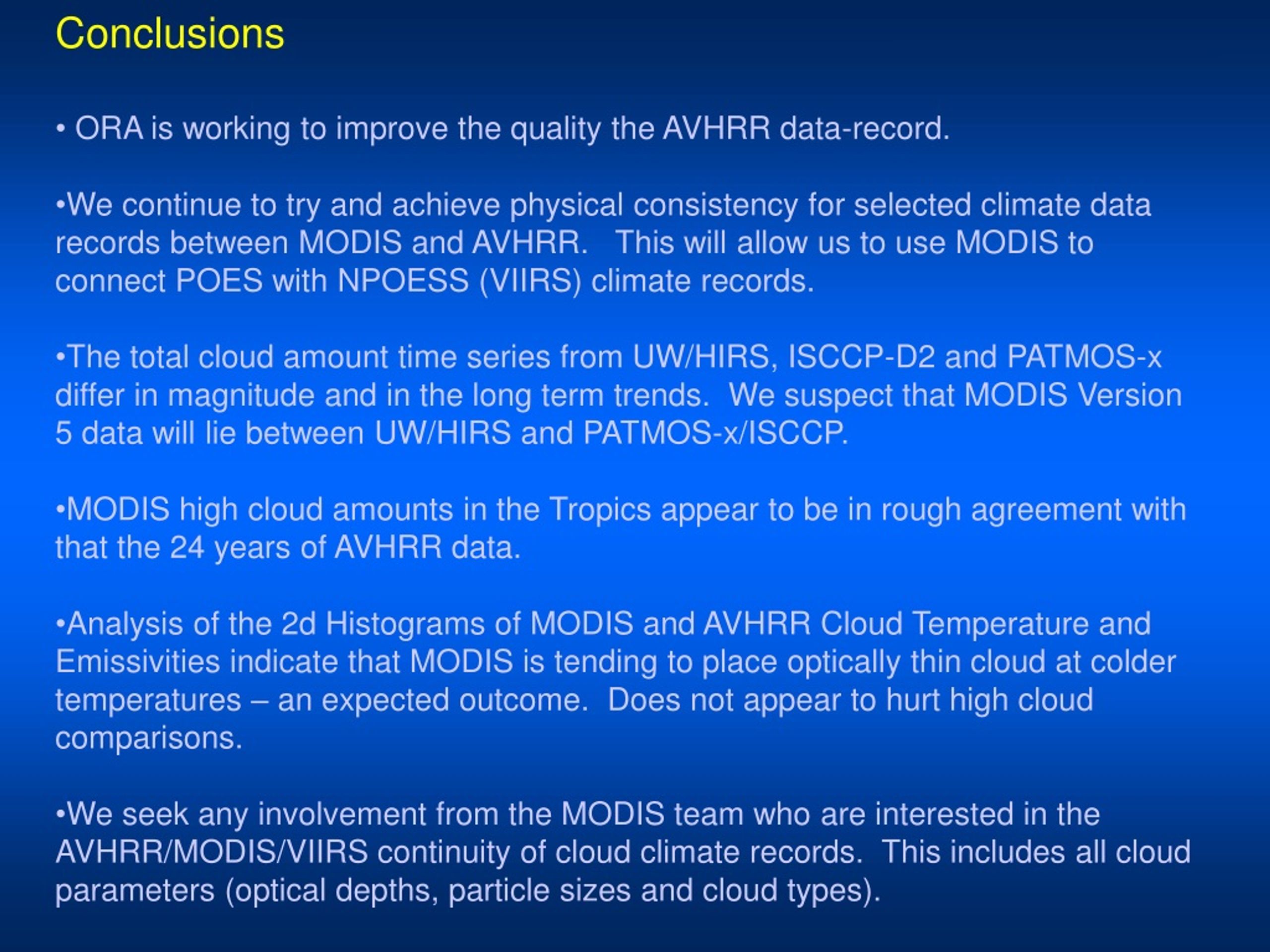 Conclusions

• ORA is working to improve the quality the AVHRR data-record.

•We continue to try and achieve physical consistency for selected climate data records between MODIS and AVHRR. This will allow us to use MODIS to connect POES with NPOESS (VIIRS) climate records.

•The total cloud amount time series from UW/HIRS, ISCCP-D2 and PATMOS-x differ in magnitude and in the long term trends. We suspect that MODIS Version 5 data will lie between UW/HIRS and PATMOS-x/ISCCP.

•MODIS high cloud amounts in the Tropics appear to be in rough agreement with that the 24 years of AVHRR data.

•Analysis of the 2d Histograms of MODIS and AVHRR Cloud Temperature and Emissivities indicate that MODIS is tending to place optically thin cloud at colder temperatures – an expected outcome. Does not appear to hurt high cloud comparisons.

•We seek any involvement from the MODIS team who are interested in the AVHRR/MODIS/VIIRS continuity of cloud climate records. This includes all cloud parameters (optical depths, particle sizes and cloud types).